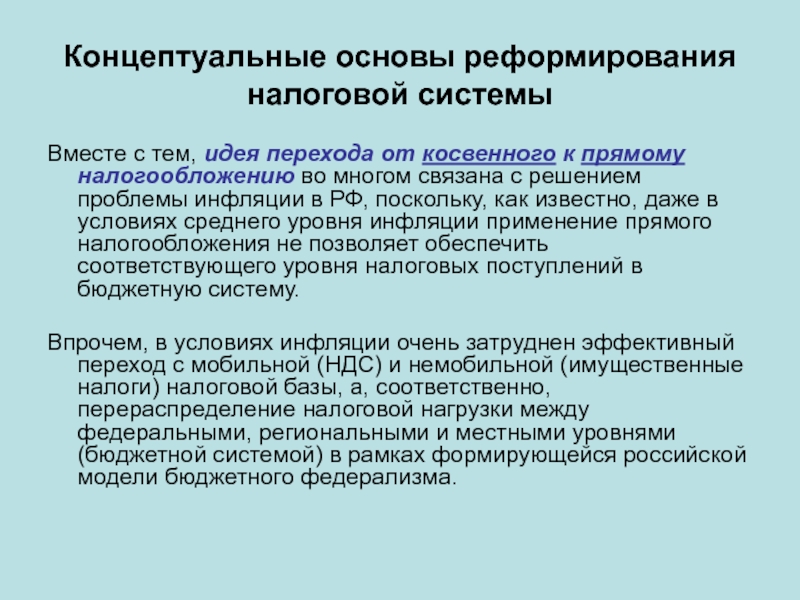 Концептуальные основы реформирования налоговой системы

Вместе с тем, идея перехода от косвенного к прямому налогообложению во многом связана с решением проблемы инфляции в РФ, поскольку, как известно, даже в условиях среднего уровня инфляции применение прямого налогообложения не позволяет обеспечить соответствующего уровня налоговых поступлений в бюджетную систему.

Впрочем, в условиях инфляции очень затруднен эффективный переход с мобильной (НДС) и немобильной (имущественные налоги) налоговой базы, а, соответственно, перераспределение налоговой нагрузки между федеральными, региональными и местными уровнями (бюджетной системой) в рамках формирующейся российской модели бюджетного федерализма.